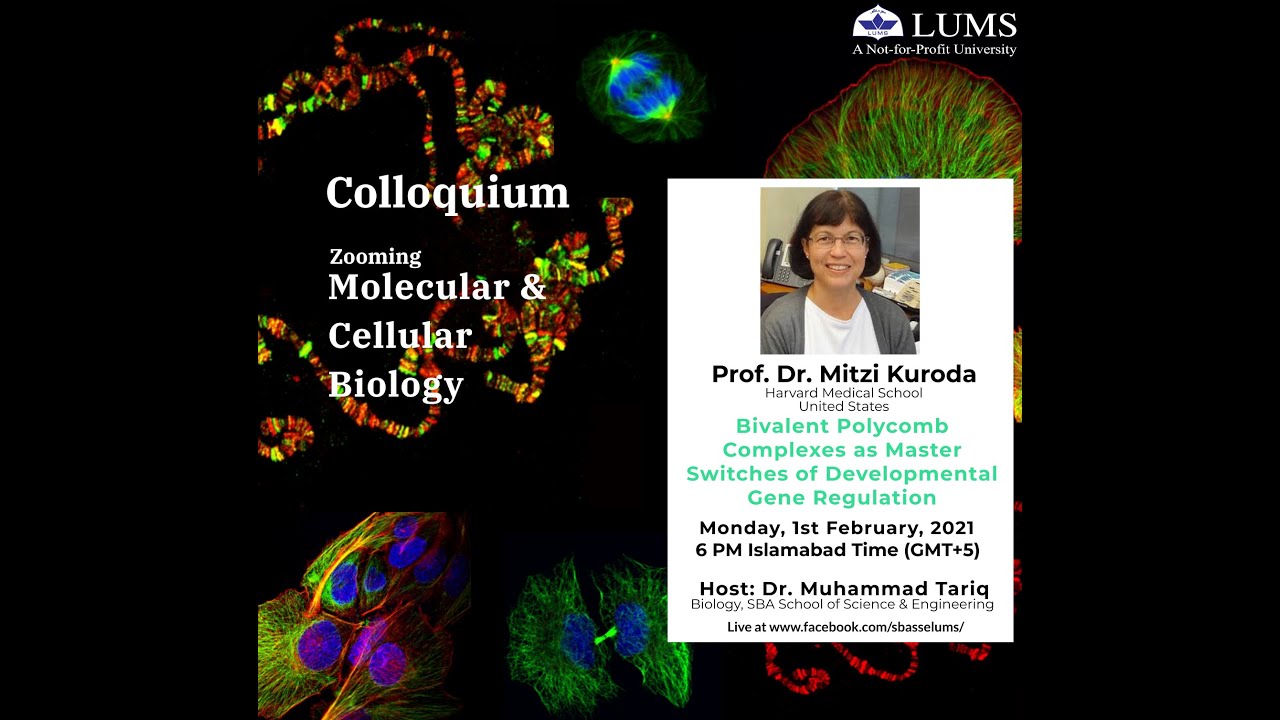 LUMS
LUMS
A Not-for-Profit University

Colloquium

Zooming
Molecular & Cellular Biology

Prof. Dr. Mitzi Kuroda
Harvard Medical School
United States

Bivalent Polycomb Complexes as Master Switches of Developmental Gene Regulation

Monday, 1st February, 2021
6 PM Islamabad Time (GMT+5)

Host: Dr. Muhammad Tariq
Biology, SBA School of Science & Engineering

Live at www.facebook.com/sbasselums/